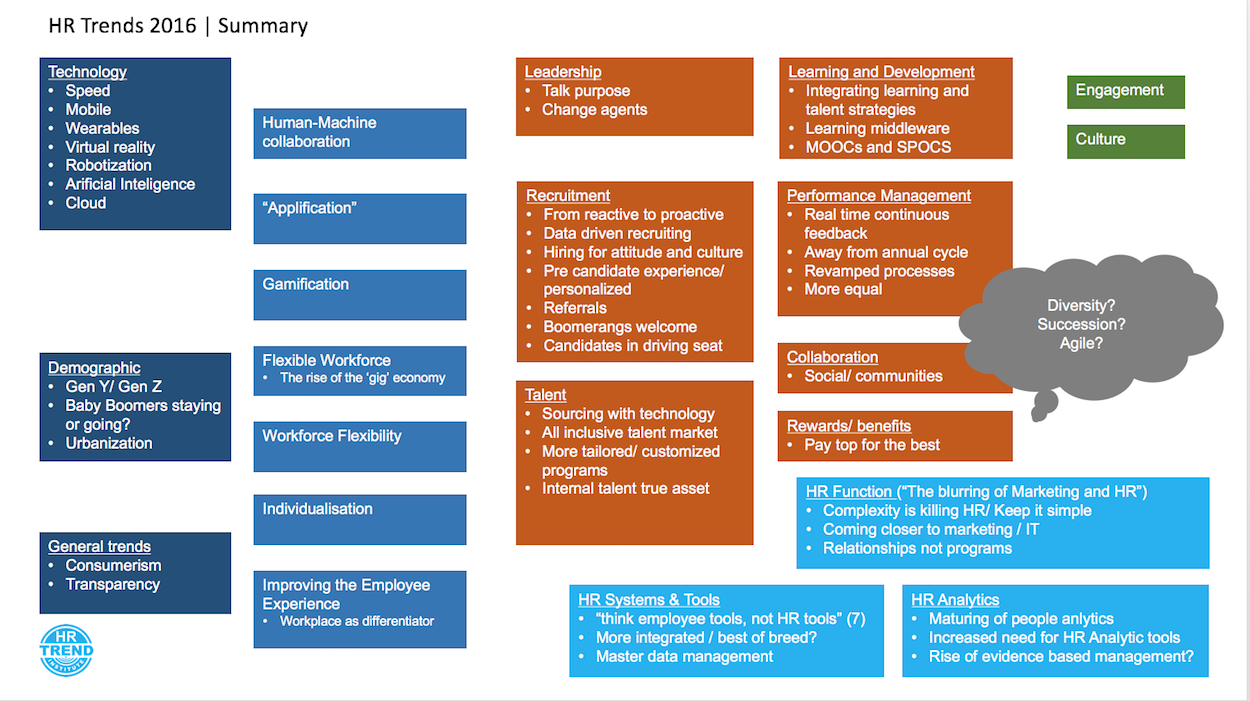 HR Trends 2016 | Summary

Technology
• Speed
• Mobile
• Wearables
• Virtual reality
• Robotization
• Arificial Inteligence
• Cloud

Demographic
• Gen Y/ Gen Z
• Baby Boomers staying or going?
• Urbanization

General trends
• Consumerism
• Transparency

HR TREND INSTITUTE

Human-Machine collaboration

"Applification"

Gamification

Flexible Workforce
• The rise of the 'gig' economy

Workforce Flexibility

Individualisation

Improving the Employee Experience
• Workplace as differentiator

Leadership
• Talk purpose
• Change agents

Recruitment
• From reactive to proactive
• Data driven recruiting
• Hiring for attitude and culture
• Pre candidate experience/ personalized
• Referrals
• Boomerangs welcome
• Candidates in driving seat

Talent
• Sourcing with technology
• All inclusive talent market
• More tailored/ customized programs
• Internal talent true asset

Learning and Development
• Integrating learning and talent strategies
• Learning middleware
• MOOCs and SPOCS

Performance Management
• Real time continuous feedback
• Away from annual cycle
• Revamped processes
• More equal

Collaboration
• Social/ communities

Rewards/ benefits
• Pay top for the best

Engagement

Culture

Diversity?
Succession?
Agile?

HR Function ("The blurring of Marketing and HR")
• Complexity is killing HR/ Keep it simple
• Coming closer to marketing / IT
• Relationships not programs

HR Systems & Tools
• "think employee tools, not HR tools" (7)
• More integrated / best of breed?
• Master data management

HR Analytics
• Maturing of people anlytics
• Increased need for HR Analytic tools
• Rise of evidence based management?